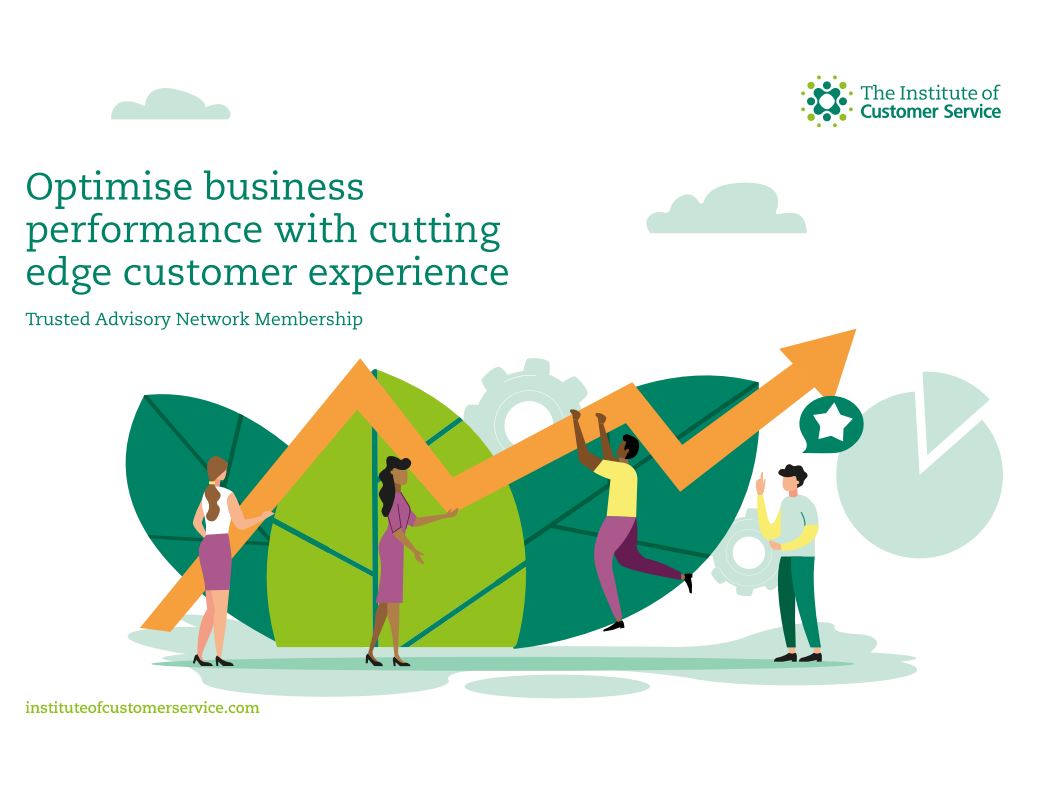 The Institute of Customer Service

Optimise business performance with cutting edge customer experience

Trusted Advisory Network Membership

instituteofcustomerservice.com